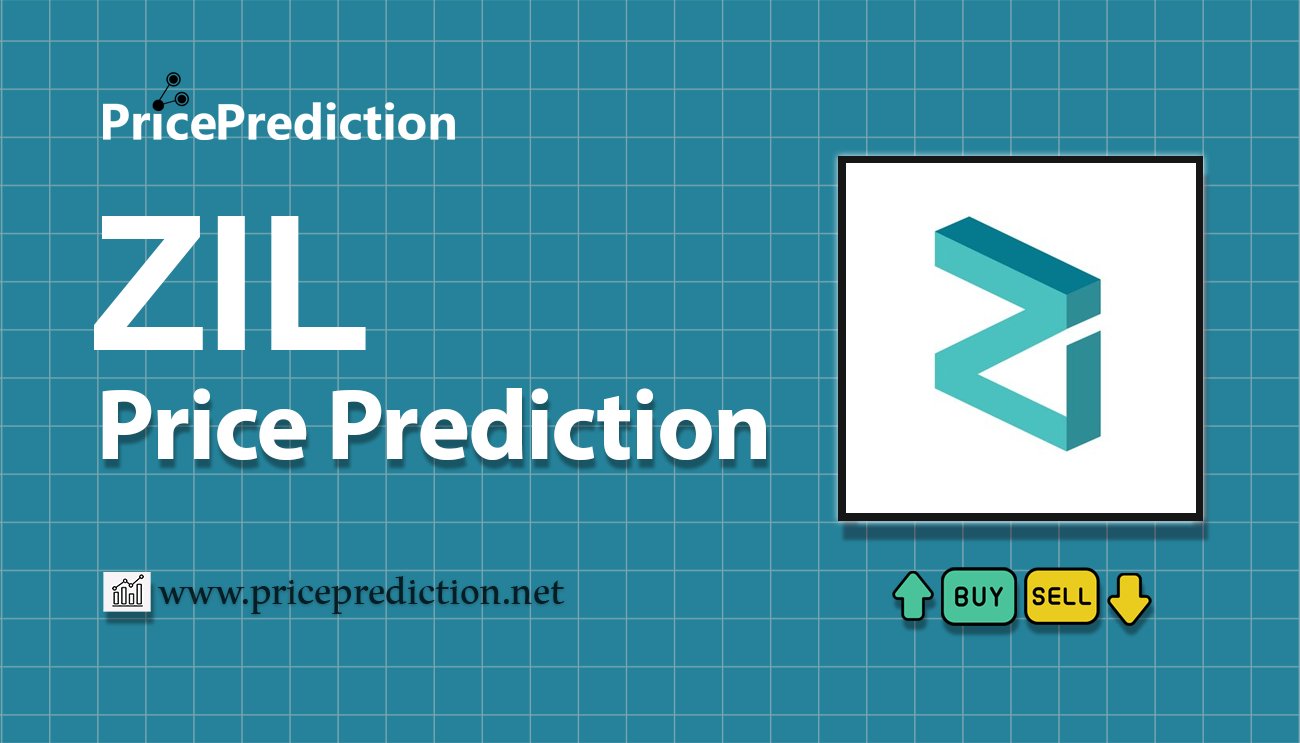 PricePrediction

ZIL
Price Prediction

www.priceprediction.net

BUY SELL